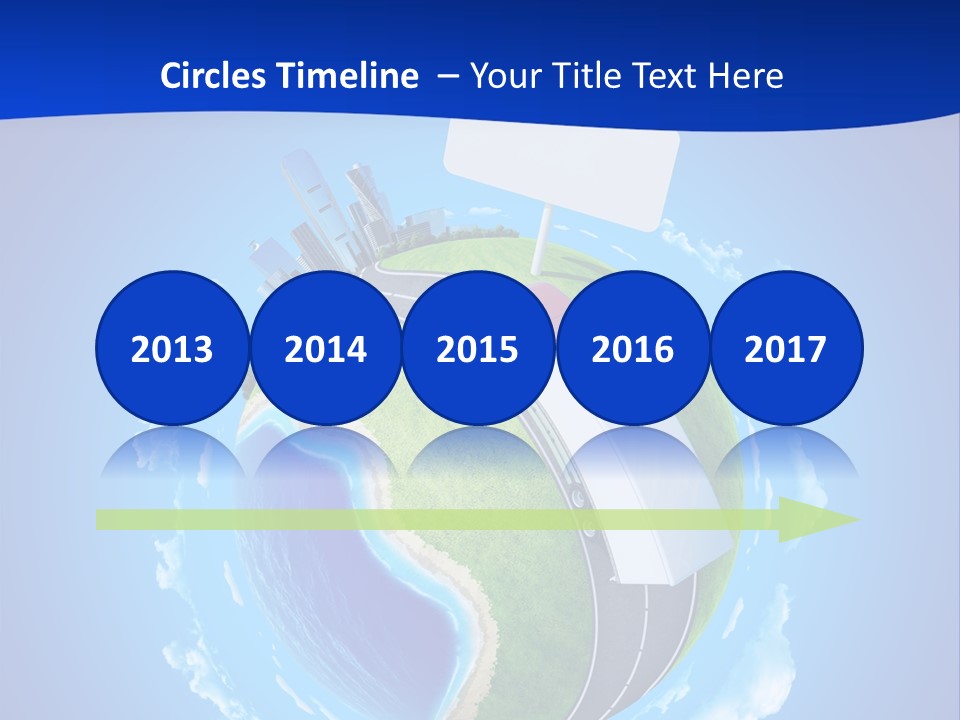 Circles Timeline – Your Title Text Here

2013

2014

2015

2016

2017